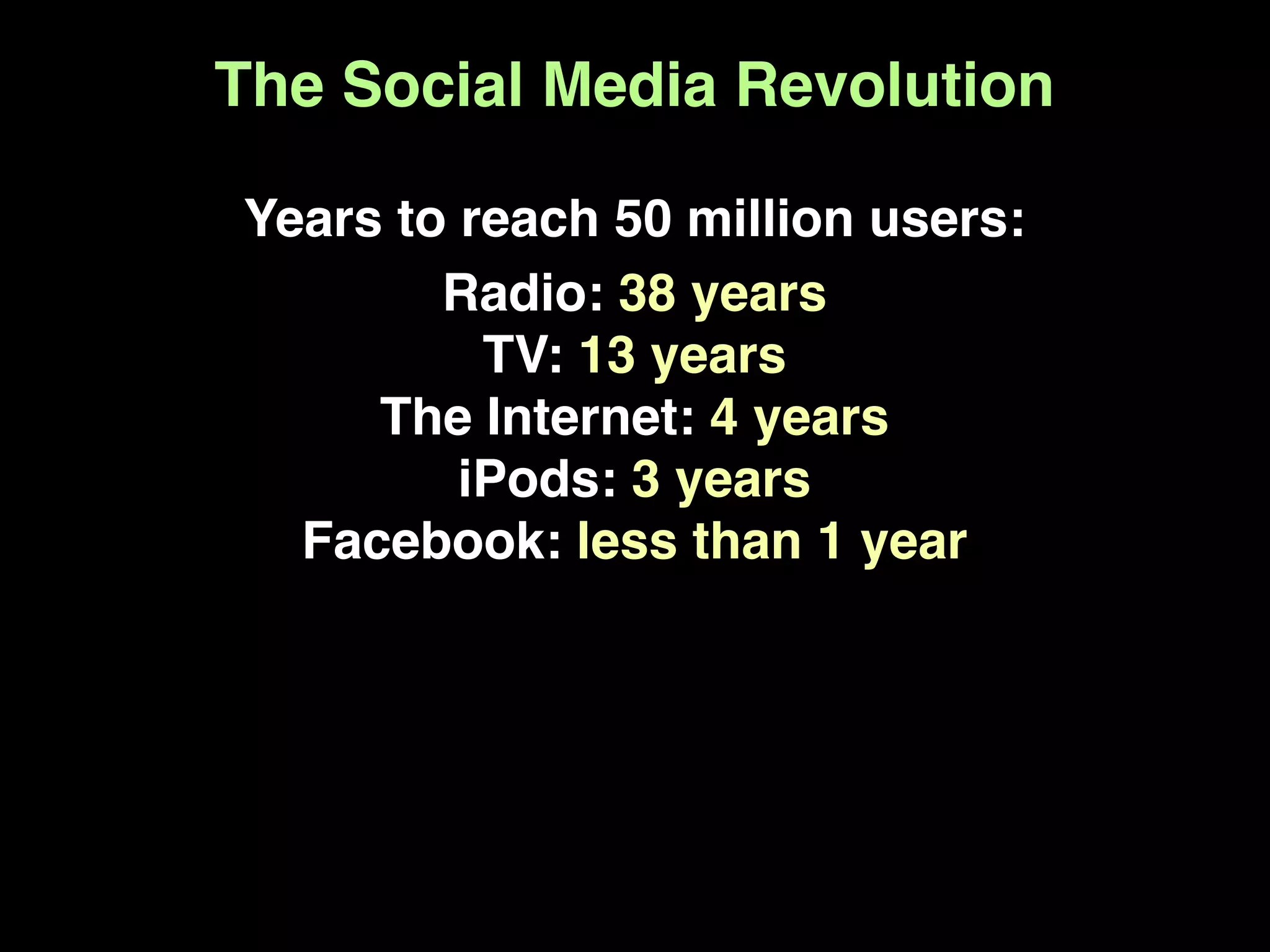 The Social Media Revolution

Years to reach 50 million users:

Radio: 38 years
TV: 13 years
The Internet: 4 years
iPods: 3 years
Facebook: less than 1 year